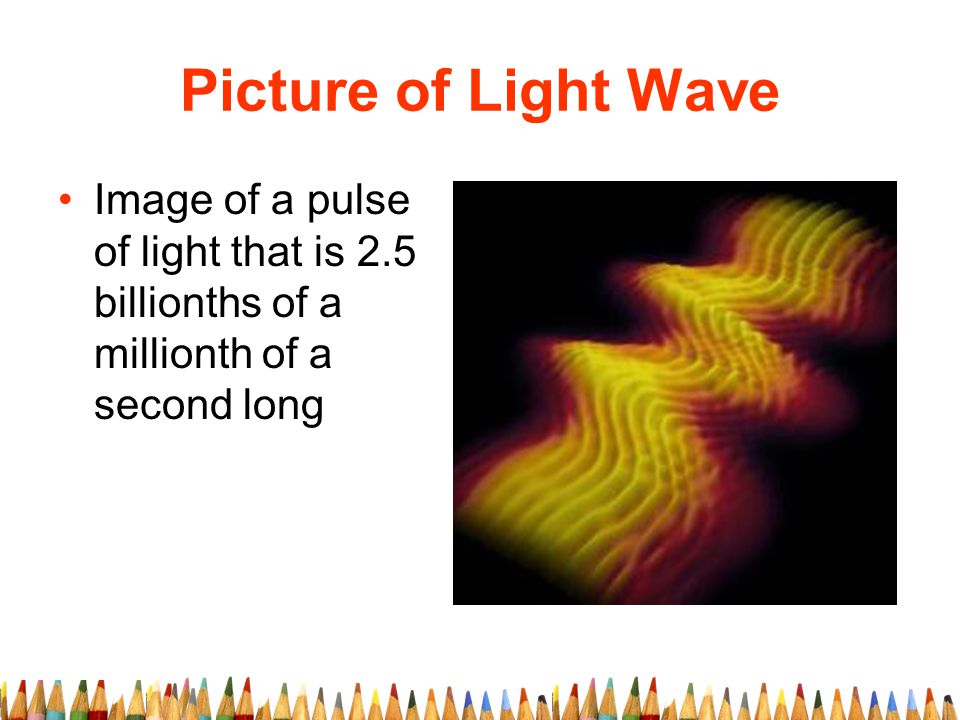 Picture of Light Wave

• Image of a pulse of light that is 2.5 billionths of a millionth of a second long